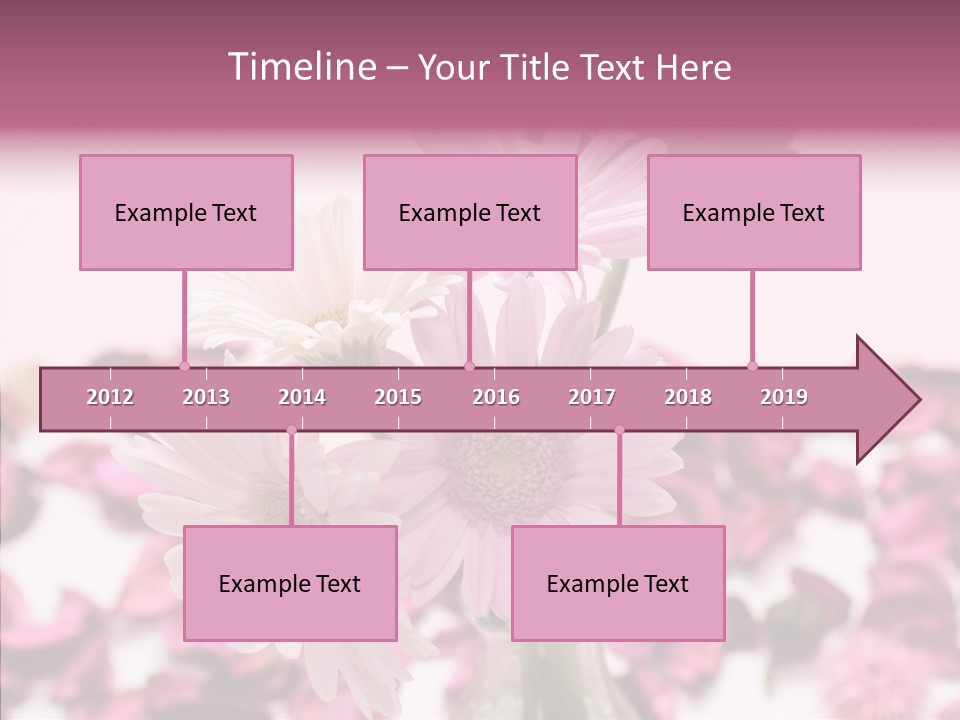 Timeline – Your Title Text Here

Example Text

Example Text

Example Text

2012 2013 2014 2015 2016 2017 2018 2019

Example Text

Example Text